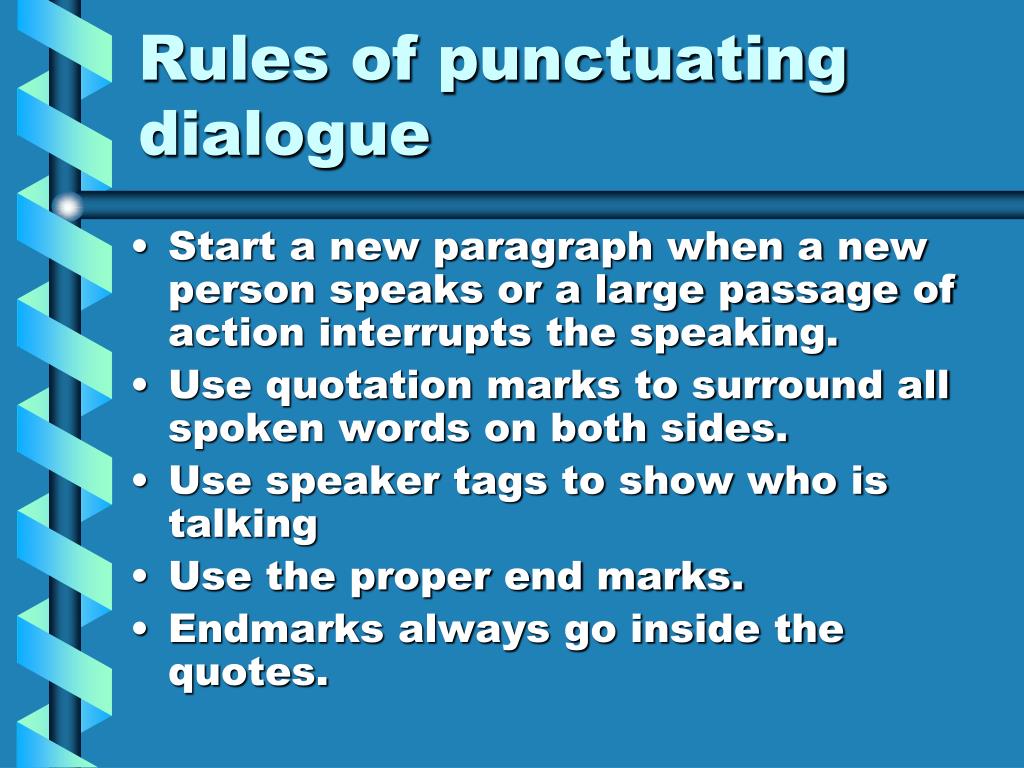 Rules of punctuating dialogue

• Start a new paragraph when a new person speaks or a large passage of action interrupts the speaking.
• Use quotation marks to surround all spoken words on both sides.
• Use speaker tags to show who is talking
• Use the proper end marks.
• Endmarks always go inside the quotes.